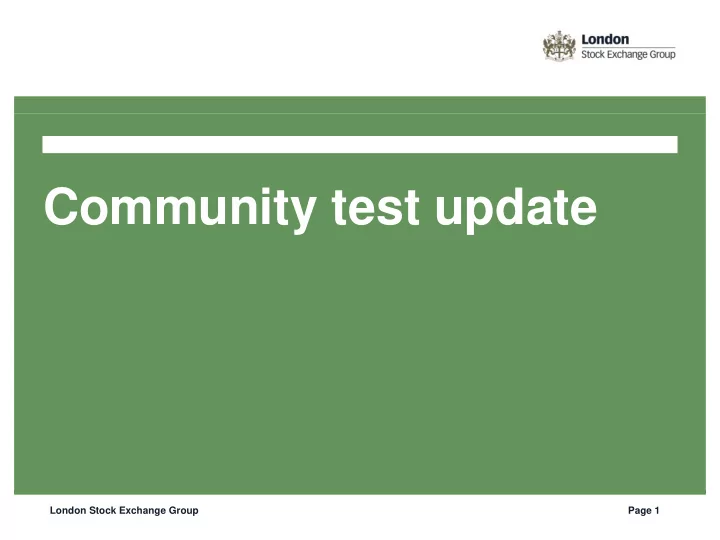 London
Stock Exchange Group

Community test update

London Stock Exchange Group

Page 1